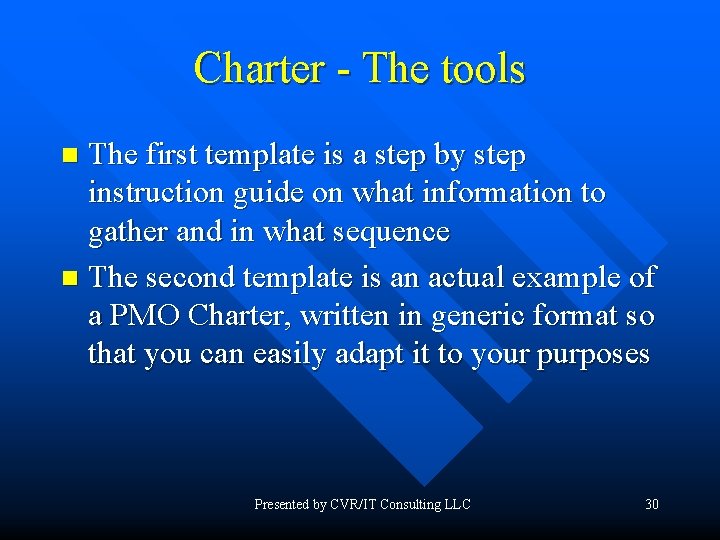 Charter - The tools

- The first template is a step by step instruction guide on what information to gather and in what sequence
- The second template is an actual example of a PMO Charter, written in generic format so that you can easily adapt it to your purposes

Presented by CVR/IT Consulting LLC

30